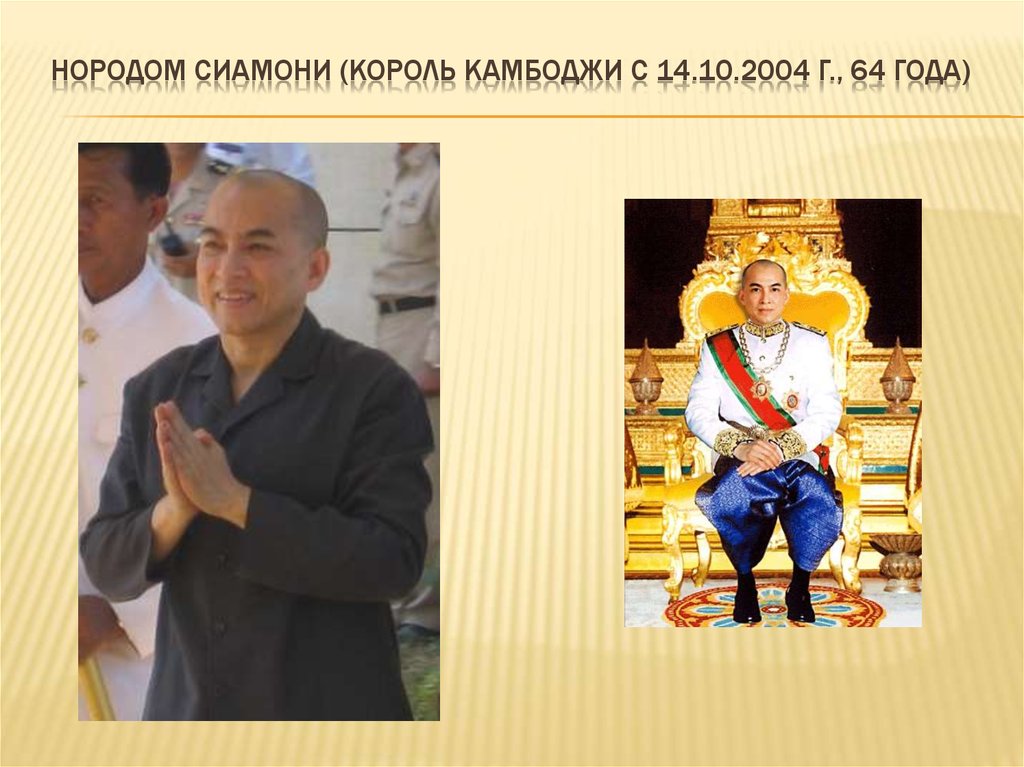 НОРОДОМ СИАМОНИ (КОРОЛЬ КАМБОДЖИ С 14.10.2004 Г., 64 ГОДА)